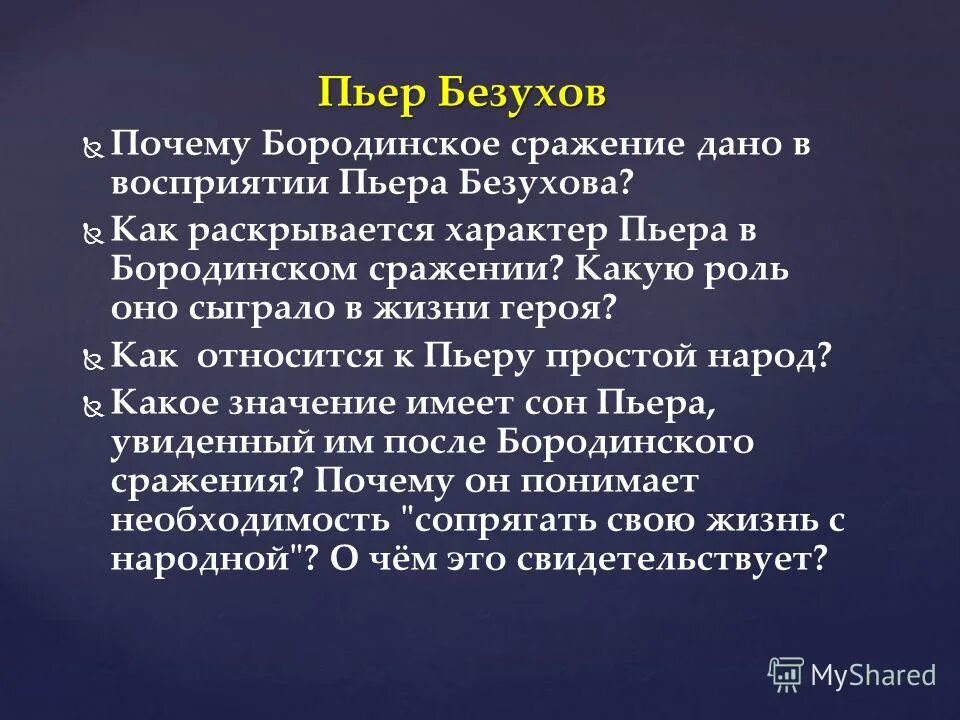 Пьер Безухов

Почему Бородинское сражение дано в восприятии Пьера Безухова?

Как раскрывается характер Пьера в Бородинском сражении? Какую роль оно сыграло в жизни героя?

Как  относится к Пьеру простой народ?

Какое значение имеет сон Пьера, увиденный им после Бородинского сражения? Почему он понимает необходимость "сопрягать свою жизнь с народной"? О чём это свидетельствует?

MyShared